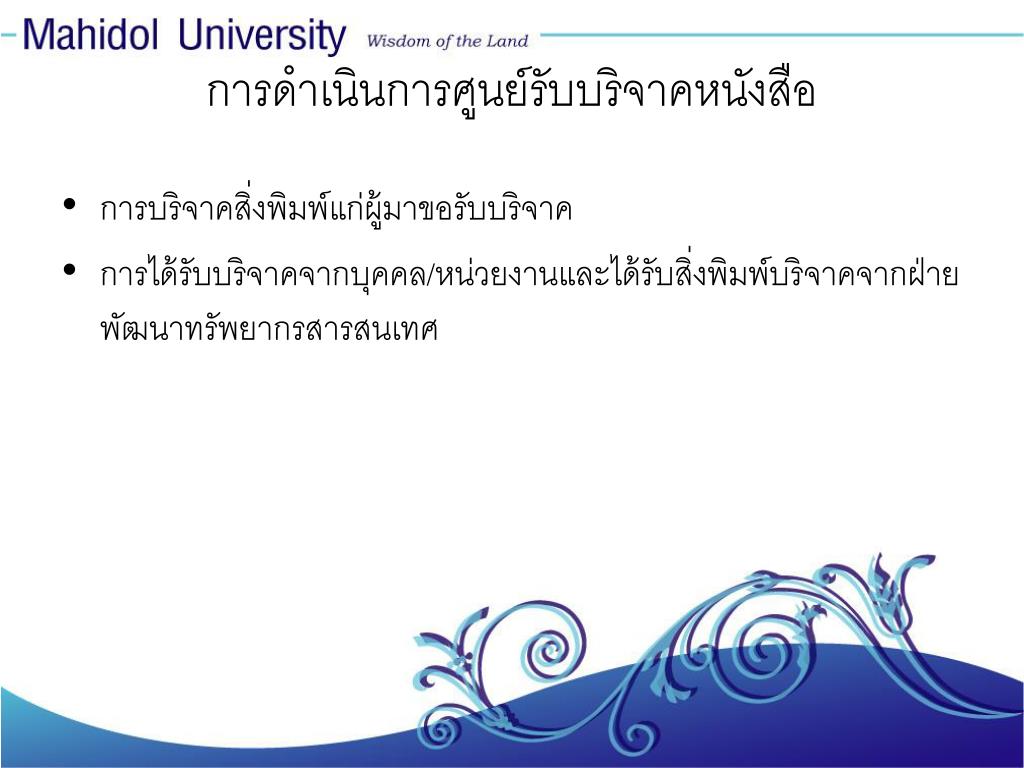 Mahidol University Wisdom of the Land

การดำเนินการศูนย์รับบริจาคหนังสือ

• การบริจาคสิ่งพิมพ์แก่ผู้มาขอรับบริจาค

• การได้รับบริจาคจากบุคคล/หน่วยงานและได้รับสิ่งพิมพ์บริจาคจากฝ่ายพัฒนาทรัพยากรสารสนเทศ